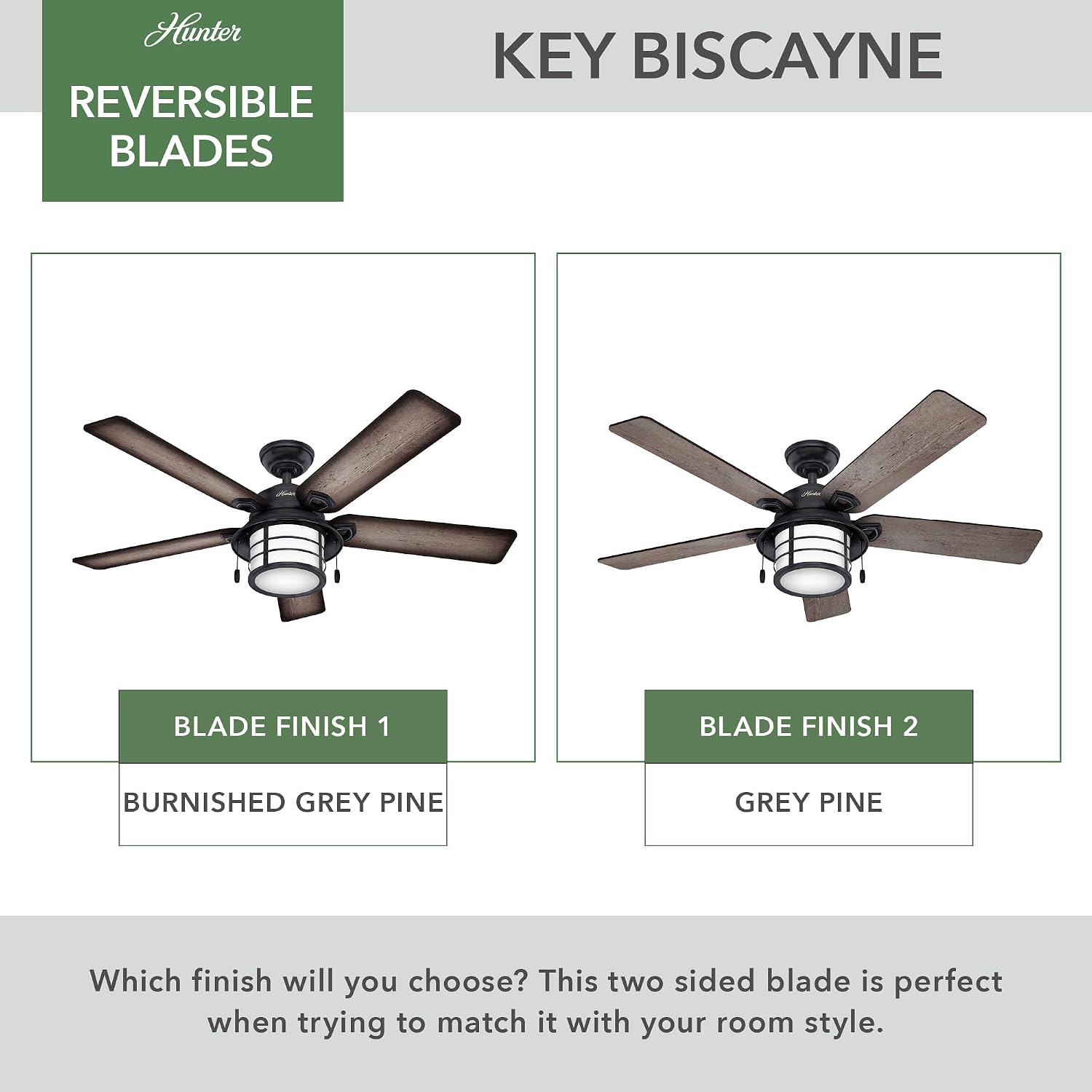 Hunter

REVERSIBLE BLADES

KEY BISCAYNE

Hunter

BLADE FINISH 1

BURNISHED GREY PINE

Hunter

BLADE FINISH 2

GREY PINE

Which finish will you choose? This two sided blade is perfect when trying to match it with your room style.